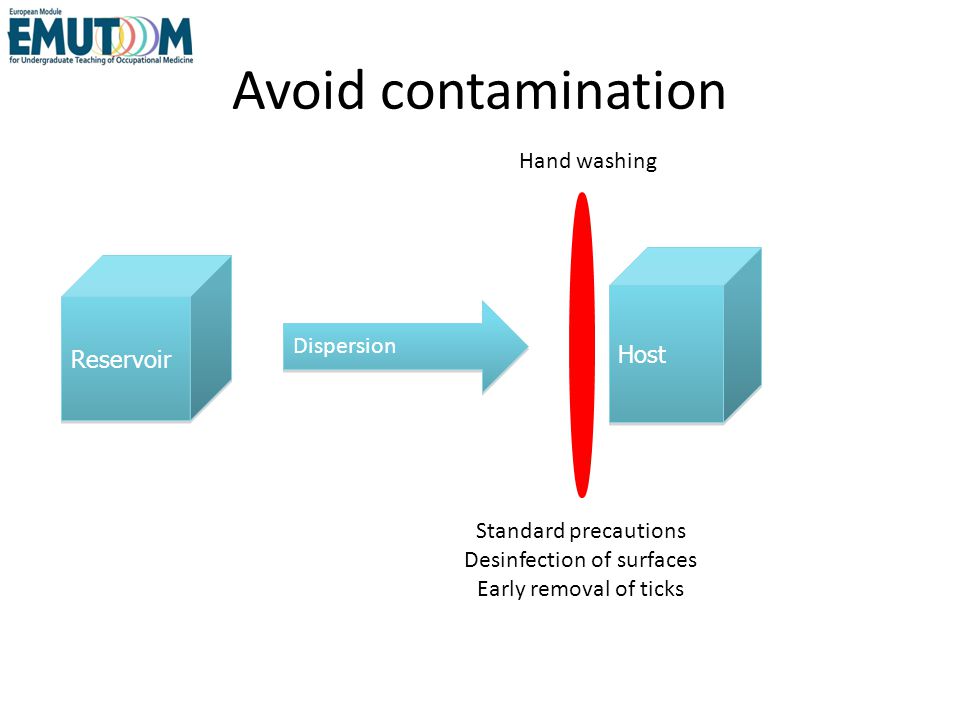 European Module
EMUTOM
for Undergraduate Teaching of Occupational Medicine

Avoid contamination

Hand washing

Reservoir

Dispersion

Host

Standard precautions
Desinfection of surfaces
Early removal of ticks